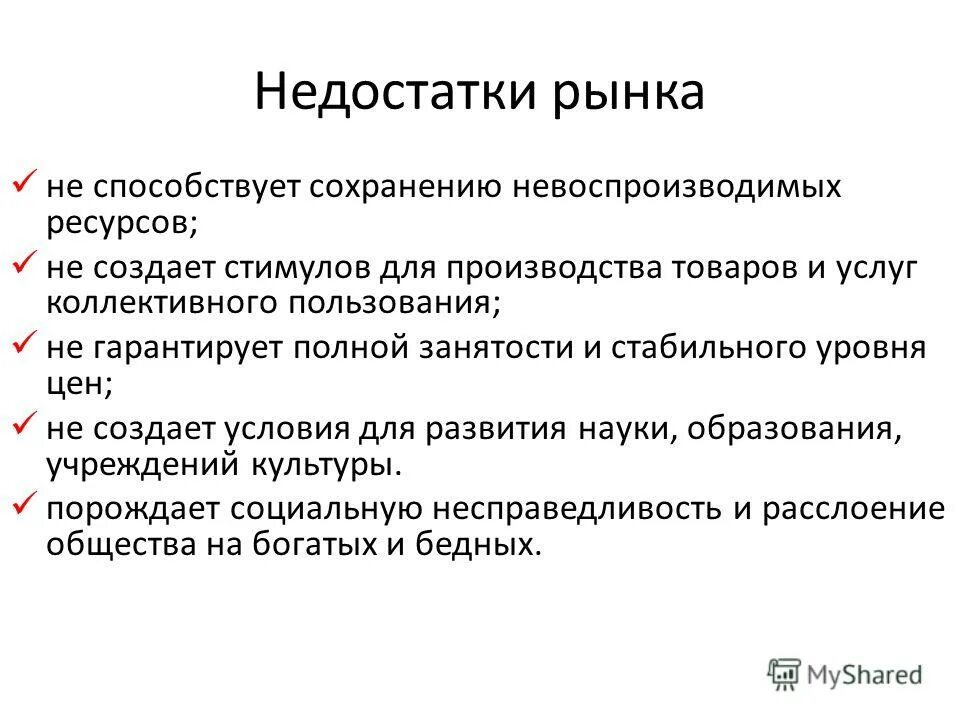 Недостатки рынка

✓ не способствует сохранению невоспроизводимых ресурсов;

✓ не создает стимулов для производства товаров и услуг коллективного пользования;

✓ не гарантирует полной занятости и стабильного уровня цен;

✓ не создает условия для развития науки, образования, учреждений культуры.

✓ порождает социальную несправедливость и расслоение общества на богатых и бедных.

MyShared